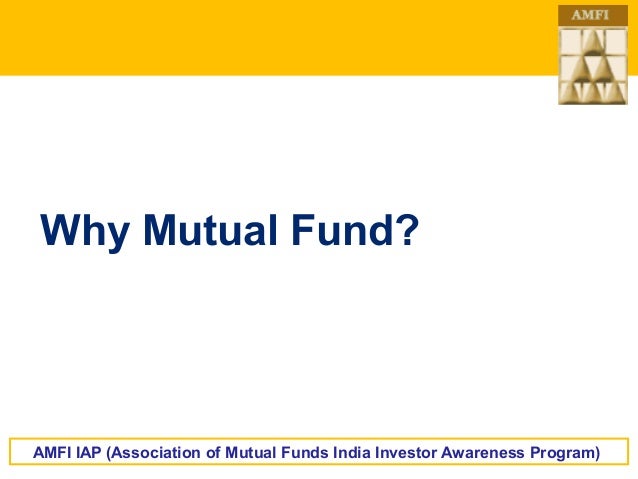 AMFI

Why Mutual Fund?

AMFI IAP (Association of Mutual Funds India Investor Awareness Program)